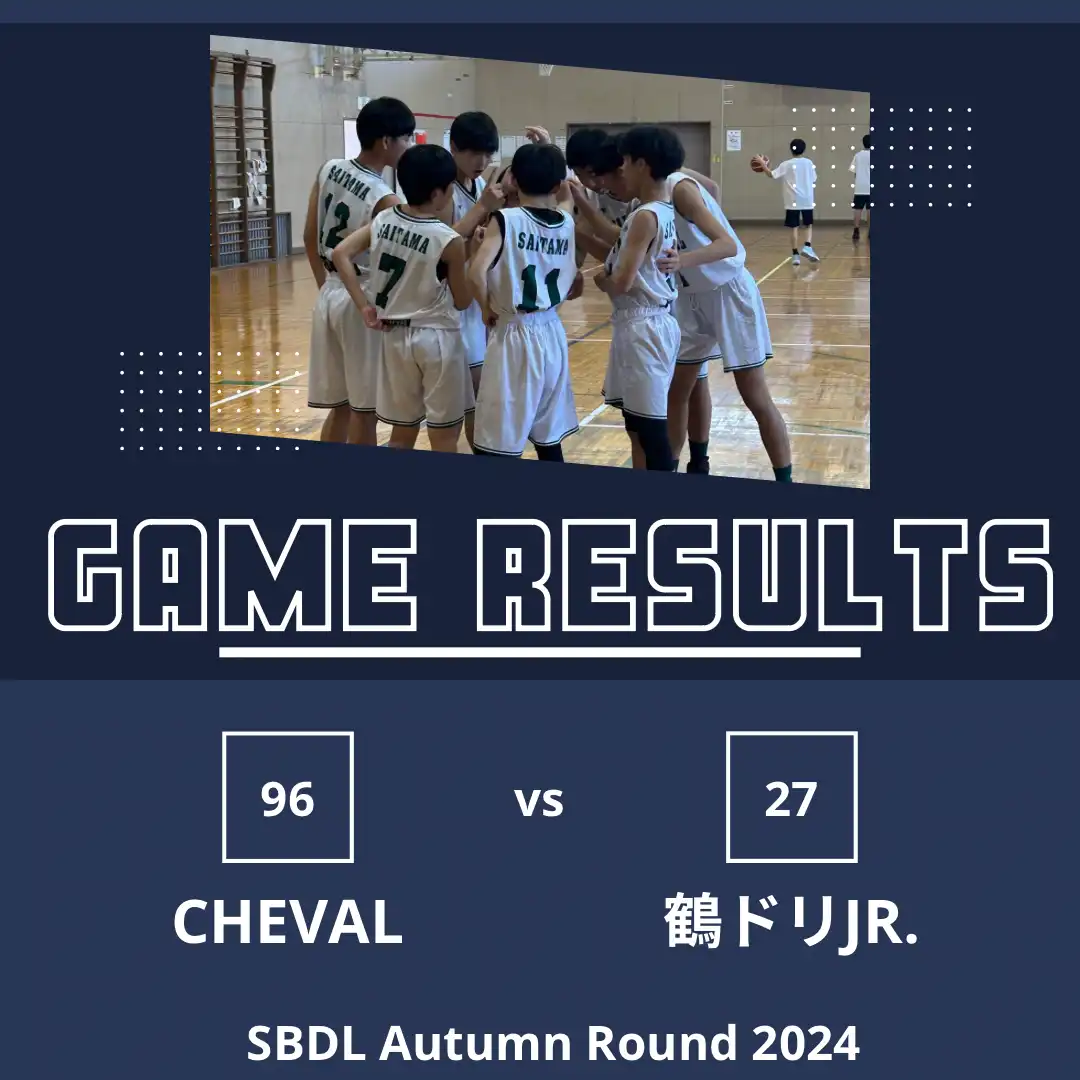 SAITAMA
12
SAITAMA
7
SAITAMA
11

GAME RESULTS

96

vs

27

CHEVAL

鶴ドリJR.

SBDL Autumn Round 2024